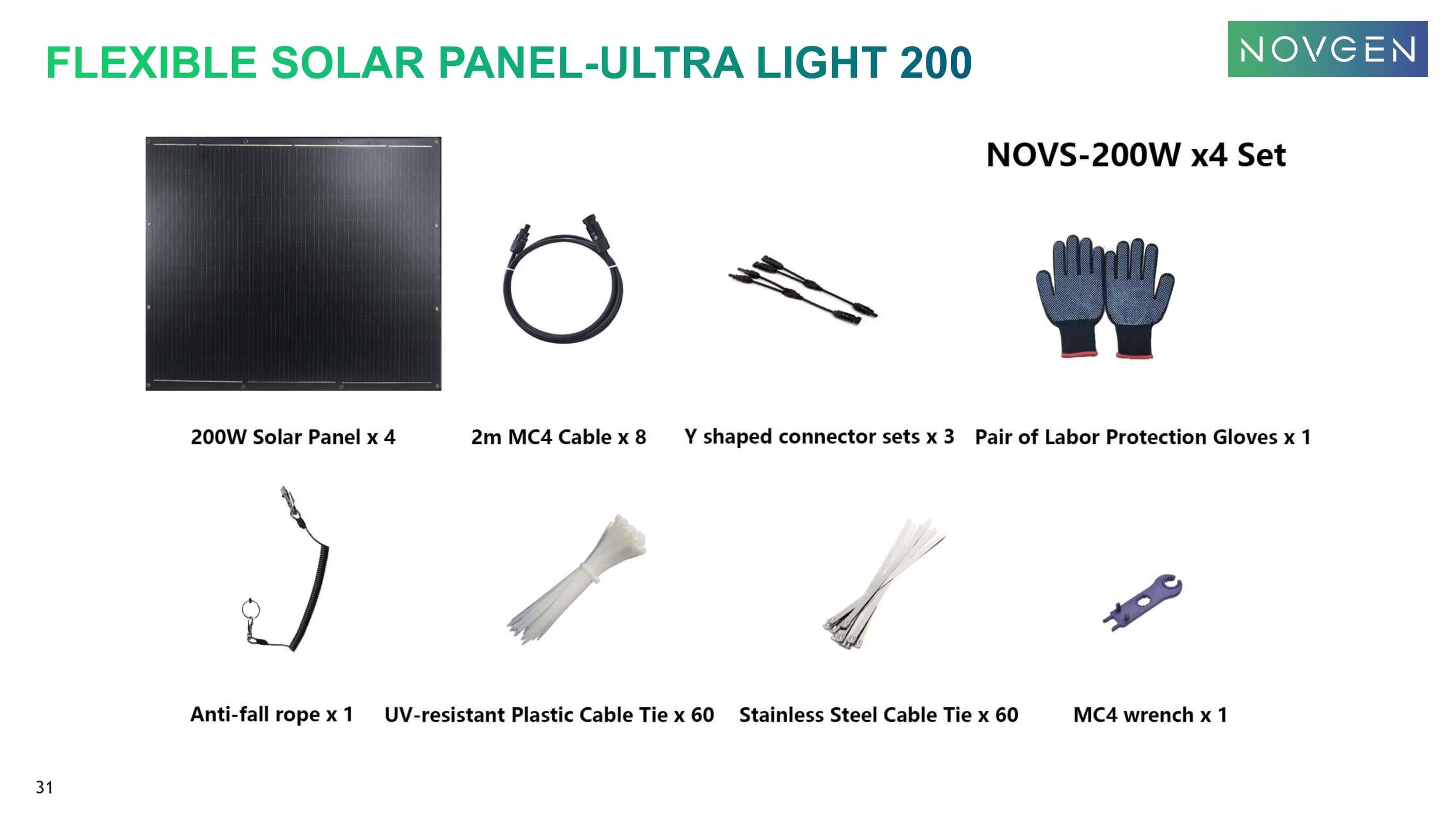 FLEXIBLE SOLAR PANEL-ULTRA LIGHT 200

NOVGEN

NOVS-200W x4 Set

200W Solar Panel x 4

2m MC4 Cable x 8

Y shaped connector sets x 3

Pair of Labor Protection Gloves x 1

Anti-fall rope x 1

UV-resistant Plastic Cable Tie x 60

Stainless Steel Cable Tie x 60

MC4 wrench x 1

31